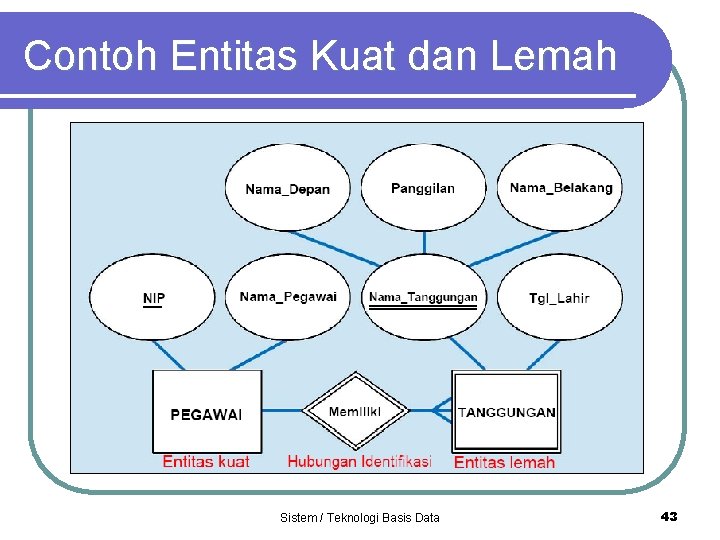 Contoh Entitas Kuat dan Lemah

Nama_Depan

Panggilan

Nama_Belakang

NIP

Nama_Pegawai

Nama_Tanggungan

Tgl_Lahir

PEGAWAI

Memiliki

TANGGUNGAN

Entitas kuat

Hubungan Identifikasi

Entitas lemah

Sistem / Teknologi Basis Data

43